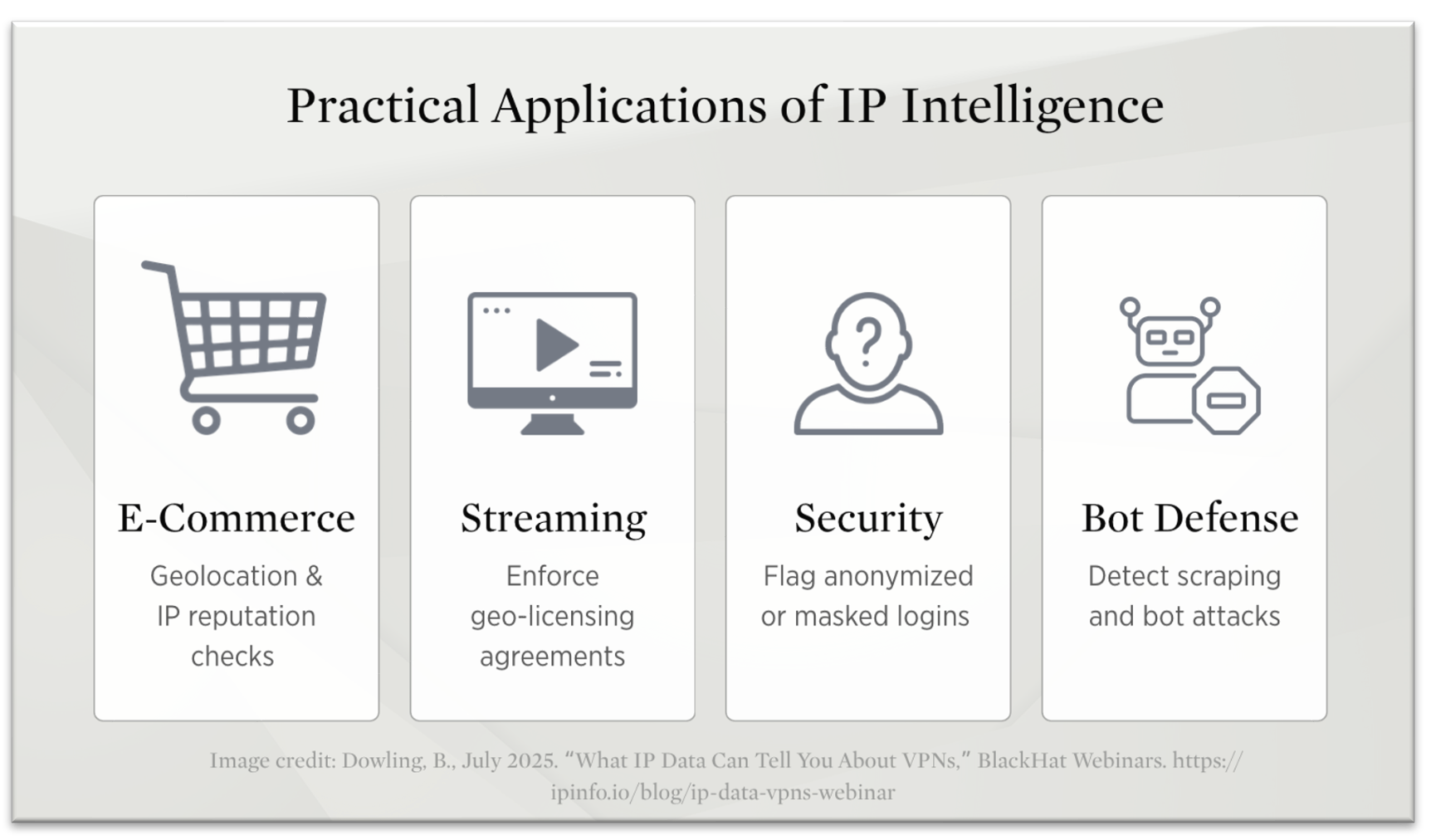 Practical Applications of IP Intelligence

E-Commerce

Geolocation & IP reputation checks

Streaming

Enforce geo-licensing agreements

Security

Flag anonymized or masked logins

Bot Defense

Detect scraping and bot attacks

Image credit: Dowling, B., July 2025. “What IP Data Can Tell You About VPNs,” BlackHat Webinars. https://ipinfo.io/blog/ip-data-vpns-webinar